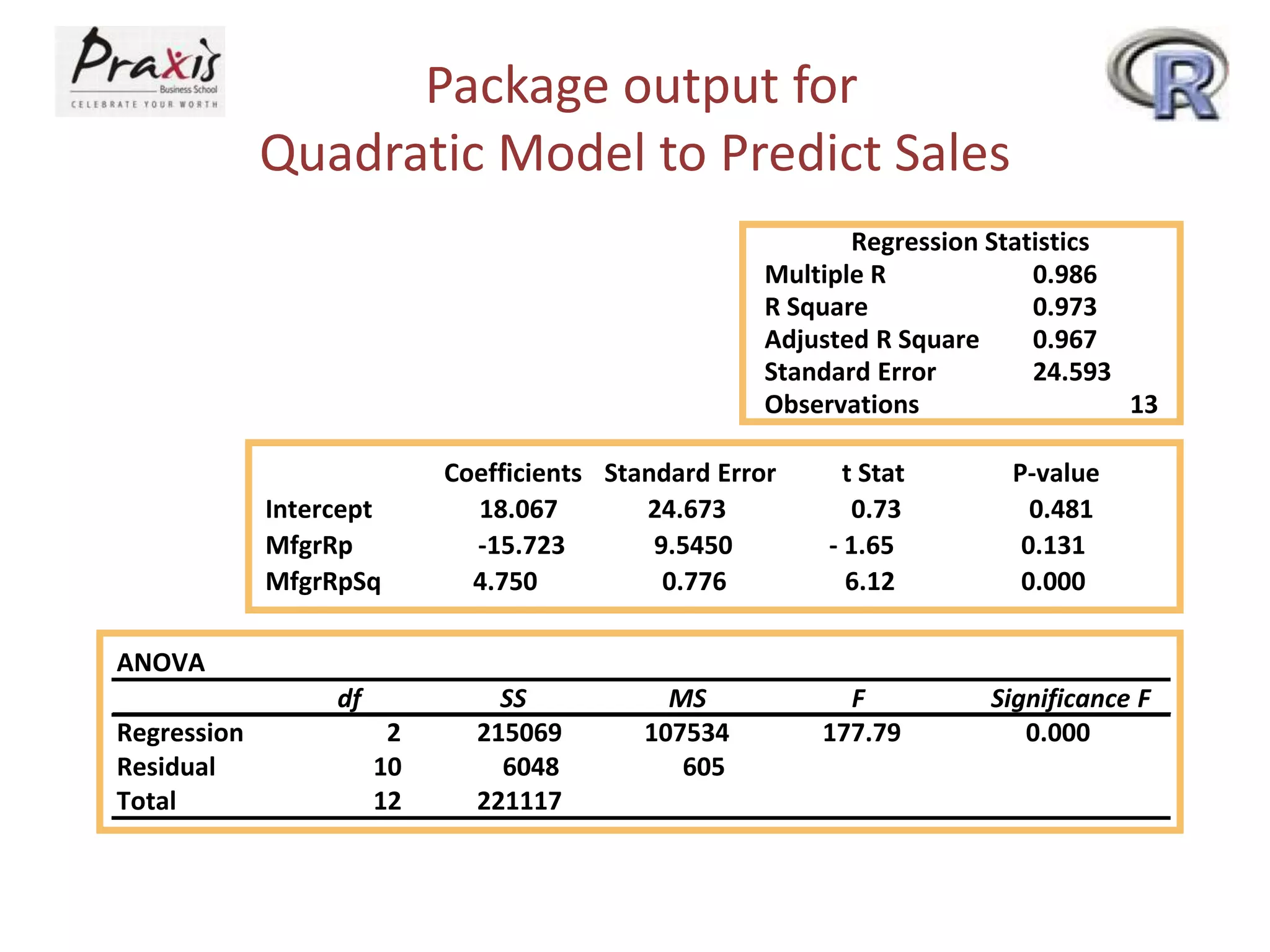 Praxis Business School
CELEBRATE YOUR WORTH

R

Package output for
Quadratic Model to Predict Sales

| Regression Statistics | |
|---|---|
| Multiple R | 0.986 |
| R Square | 0.973 |
| Adjusted R Square | 0.967 |
| Standard Error | 24.593 |
| Observations | 13 |

| | Coefficients | Standard Error | t Stat | P-value |
|---|---|---|---|---|
| Intercept | 18.067 | 24.673 | 0.73 | 0.481 |
| MfgrRp | -15.723 | 9.5450 | - 1.65 | 0.131 |
| MfgrRpSq | 4.750 | 0.776 | 6.12 | 0.000 |

ANOVA

| | df | SS | MS | F | Significance F |
|---|---|---|---|---|---|
| Regression | 2 | 215069 | 107534 | 177.79 | 0.000 |
| Residual | 10 | 6048 | 605 | | |
| Total | 12 | 221117 | | | |